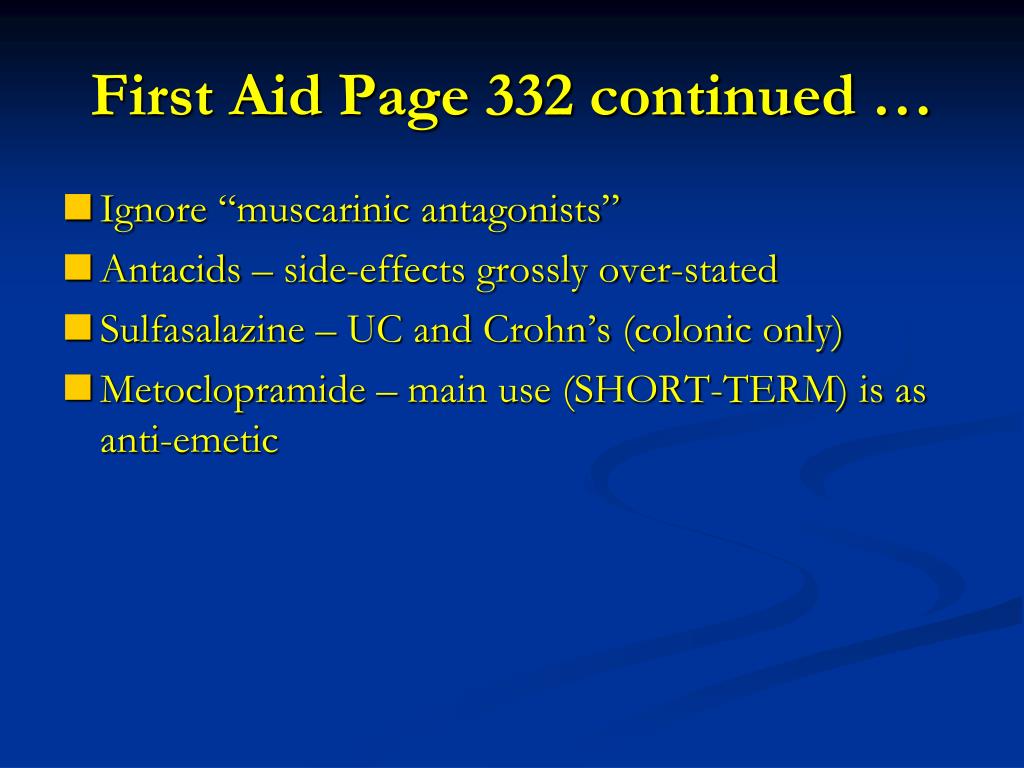 First Aid Page 332 continued …

Ignore “muscarinic antagonists”

Antacids – side-effects grossly over-stated

Sulfasalazine – UC and Crohn’s (colonic only)

Metoclopramide – main use (SHORT-TERM) is as anti-emetic